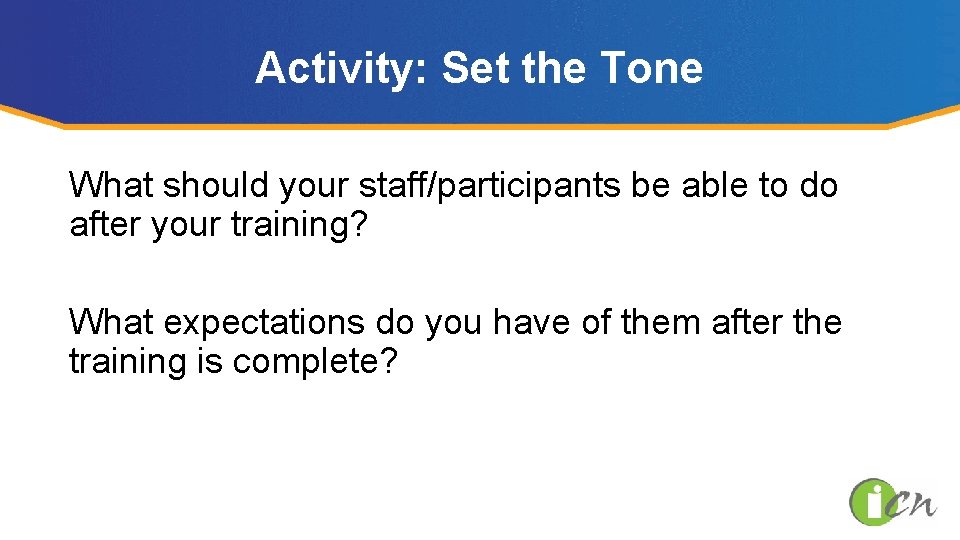 Activity: Set the Tone

What should your staff/participants be able to do after your training?

What expectations do you have of them after the training is complete?

iCN